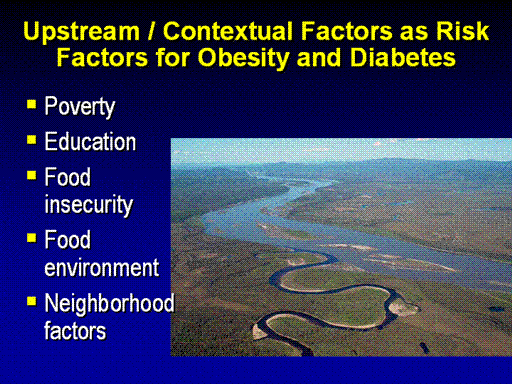 Upstream / Contextual Factors as Risk Factors for Obesity and Diabetes

- Poverty
- Education
- Food insecurity
- Food environment
- Neighborhood factors